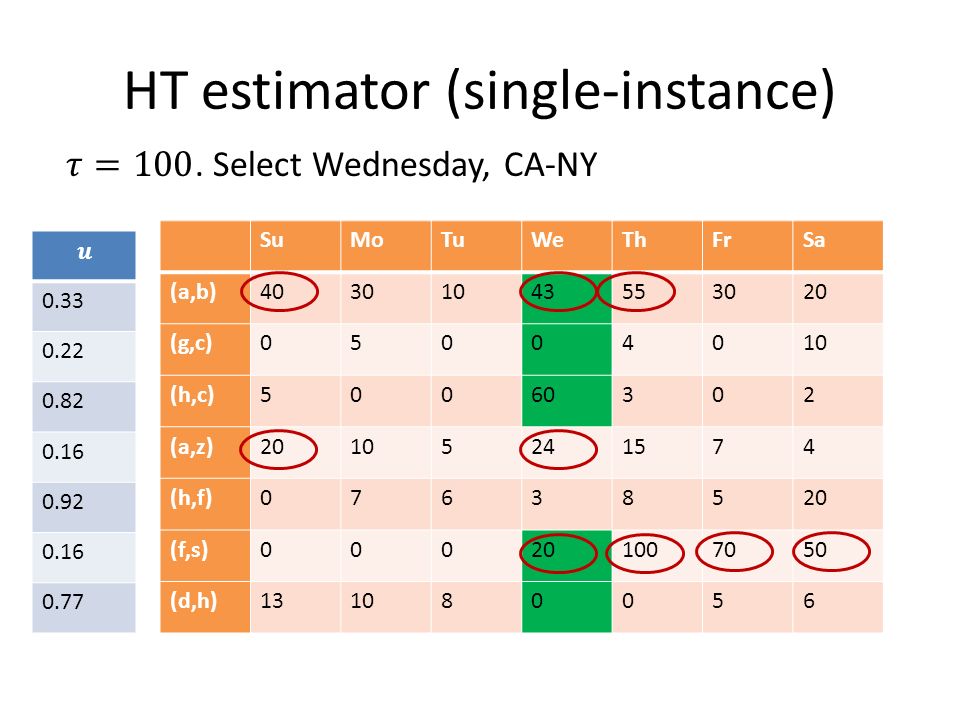 HT estimator (single-instance)

$\tau = 100$. Select Wednesday, CA-NY

| $u$ |
|---|
| 0.33 |
| 0.22 |
| 0.82 |
| 0.16 |
| 0.92 |
| 0.16 |
| 0.77 |

| | Su | Mo | Tu | We | Th | Fr | Sa |
|---|---|---|---|---|---|---|---|
| (a,b) | 40 | 30 | 10 | 43 | 55 | 30 | 20 |
| (g,c) | 0 | 5 | 0 | 0 | 4 | 0 | 10 |
| (h,c) | 5 | 0 | 0 | 60 | 3 | 0 | 2 |
| (a,z) | 20 | 10 | 5 | 24 | 15 | 7 | 4 |
| (h,f) | 0 | 7 | 6 | 3 | 8 | 5 | 20 |
| (f,s) | 0 | 0 | 0 | 20 | 100 | 70 | 50 |
| (d,h) | 13 | 10 | 8 | 0 | 0 | 5 | 6 |